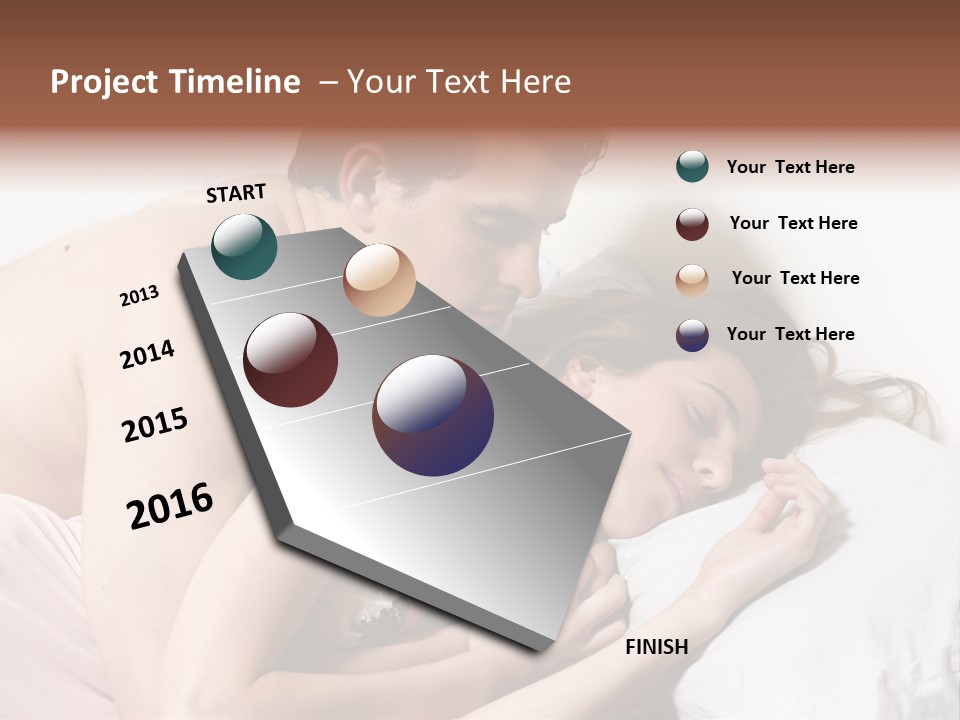 Project Timeline – Your Text Here

START

2013

2014

2015

2016

FINISH

Your Text Here

Your Text Here

Your Text Here

Your Text Here